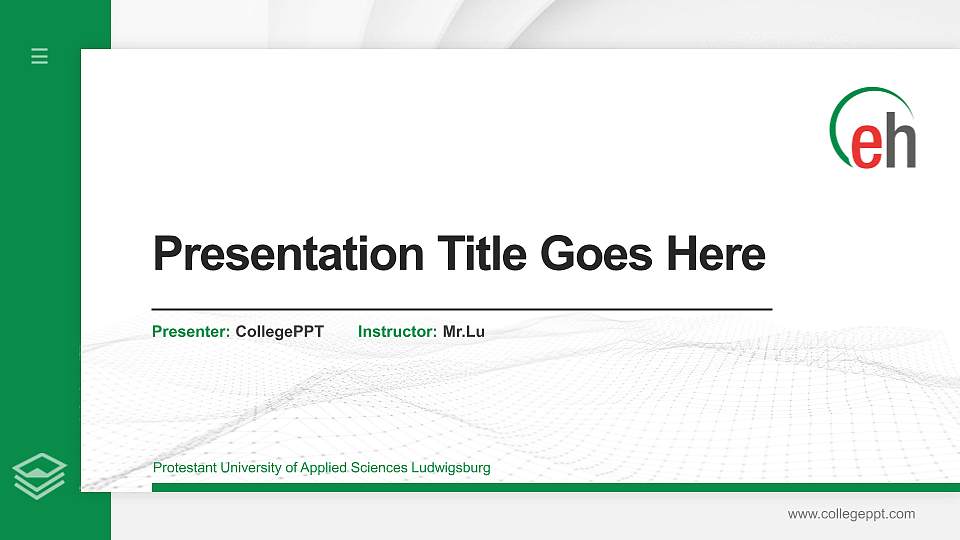 eh

Presentation Title Goes Here

Presenter: CollegePPT Instructor: Mr.Lu

Protestant University of Applied Sciences Ludwigsburg

www.collegeppt.com